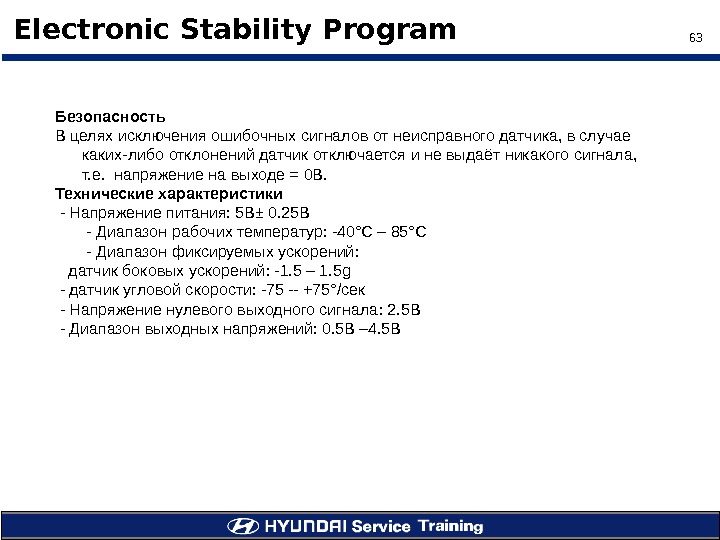 Electronic Stability Program

63

Безопасность
В целях исключения ошибочных сигналов от неисправного датчика, в случае каких-либо отклонений датчик отключается и не выдаёт никакого сигнала, т.е. напряжение на выходе = 0В.
Технические характеристики
- Напряжение питания: 5В± 0.25В
- Диапазон рабочих температур: -40°C – 85°C
- Диапазон фиксируемых ускорений:
датчик боковых ускорений: -1.5 – 1.5g
- датчик угловой скорости: -75 -- +75°/сек
- Напряжение нулевого выходного сигнала: 2.5В
- Диапазон выходных напряжений: 0.5В –4.5В

HYUNDAI Service Training